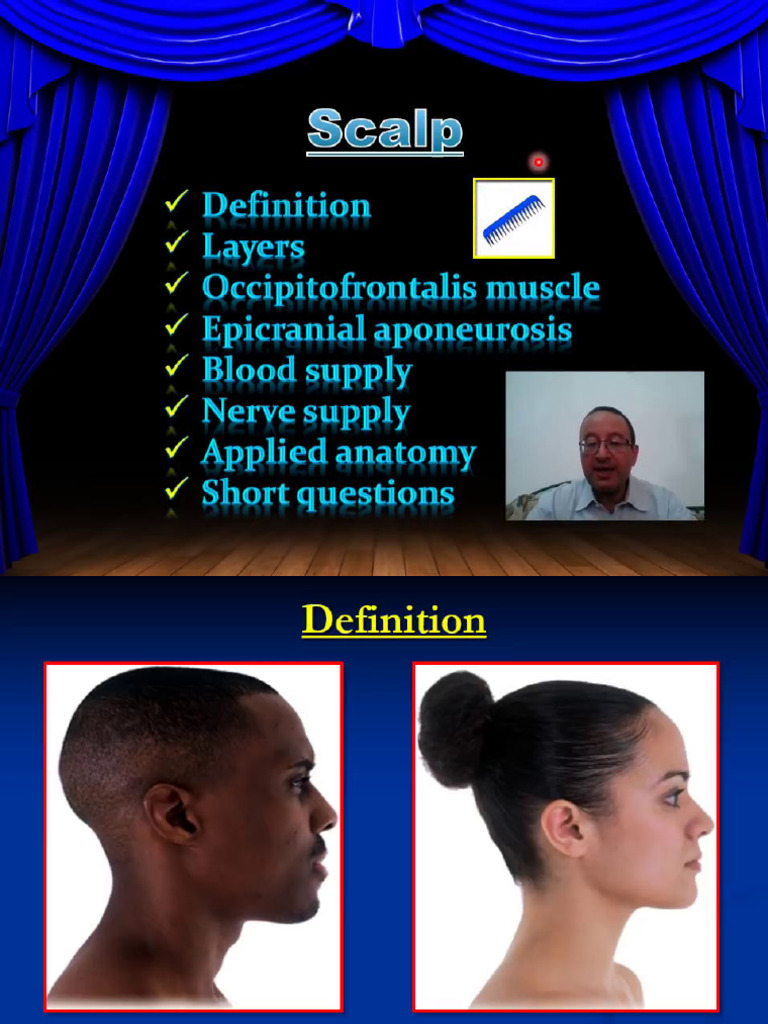 Scalp

✓ Definition
✓ Layers
✓ Occipitofrontalis muscle
✓ Epicranial aponeurosis
✓ Blood supply
✓ Nerve supply
✓ Applied anatomy
✓ Short questions

Definition